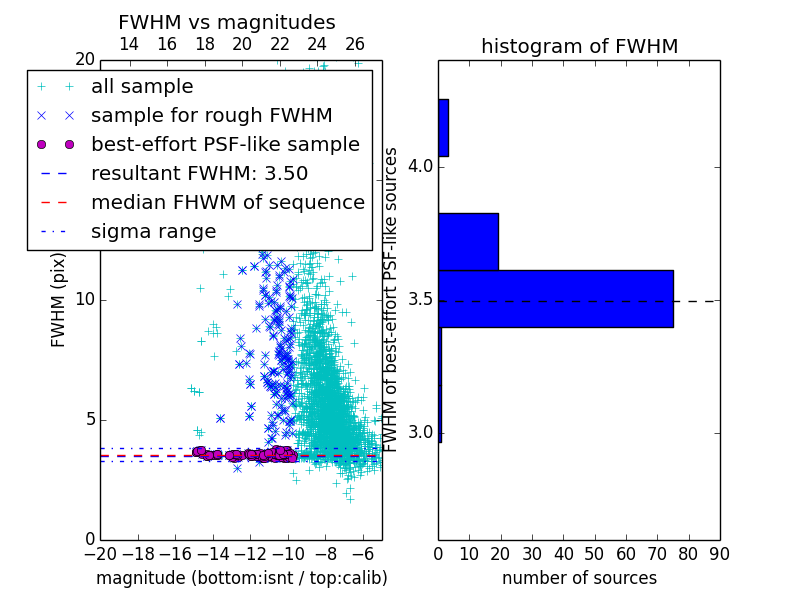 FWHM vs magnitudes

14 16 18 20 22 24 26

20

all sample
sample for rough FWHM
best-effort PSF-like sample
resultant FWHM: 3.50
median FHWM of sequence
sigma range

FWHM (pix)

10

5

0

−20 −18 −16 −14 −12 −10 −8 −6

magnitude (bottom:isnt / top:calib)

histogram of FWHM

FWHM of best-effort PSF-like sources

4.0

3.5

3.0

0 10 20 30 40 50 60 70 80 90

number of sources